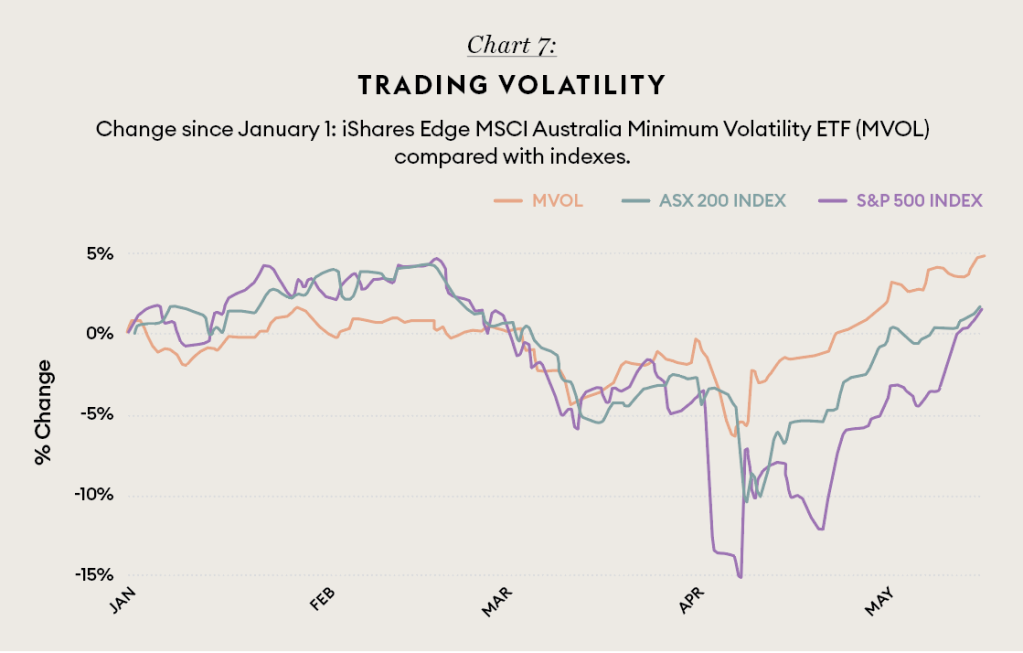 Chart 7:

TRADING VOLATILITY

Change since January 1: iShares Edge MSCI Australia Minimum Volatility ETF (MVOL) compared with indexes.

MVOL ASX 200 INDEX S&P 500 INDEX

% Change

5%
0%
-5%
-10%
-15%

JAN FEB MAR APR MAY